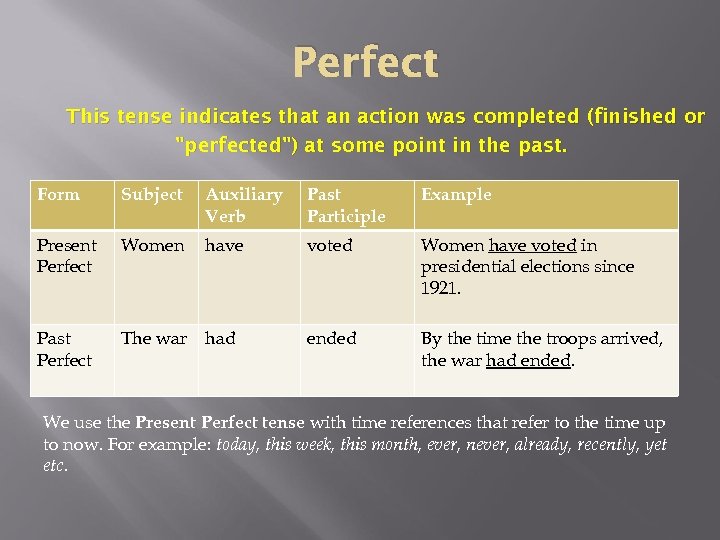 Perfect

This tense indicates that an action was completed (finished or "perfected") at some point in the past.

| Form | Subject | Auxiliary Verb | Past Participle | Example |
|---|---|---|---|---|
| Present Perfect | Women | have | voted | Women have voted in presidential elections since 1921. |
| Past Perfect | The war | had | ended | By the time the troops arrived, the war had ended. |

We use the Present Perfect tense with time references that refer to the time up to now. For example: today, this week, this month, ever, never, already, recently, yet etc.